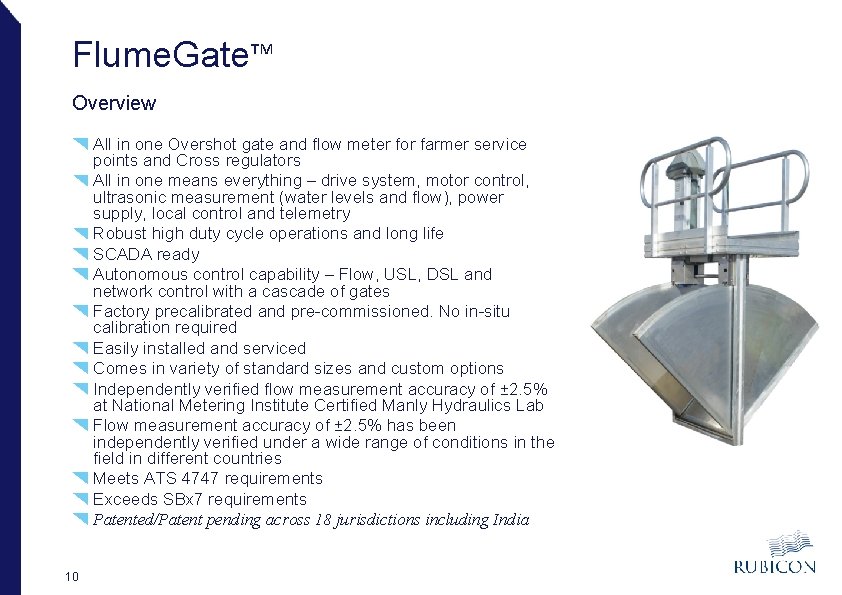 FlumeGate™

Overview

All in one Overshot gate and flow meter for farmer service points and Cross regulators

All in one means everything – drive system, motor control, ultrasonic measurement (water levels and flow), power supply, local control and telemetry

Robust high duty cycle operations and long life

SCADA ready

Autonomous control capability – Flow, USL, DSL and network control with a cascade of gates

Factory precalibrated and pre-commissioned. No in-situ calibration required

Easily installed and serviced

Comes in variety of standard sizes and custom options

Independently verified flow measurement accuracy of ±2.5% at National Metering Institute Certified Manly Hydraulics Lab

Flow measurement accuracy of ±2.5% has been independently verified under a wide range of conditions in the field in different countries

Meets ATS 4747 requirements

Exceeds SBx7 requirements

Patented/Patent pending across 18 jurisdictions including India

10

RUBICON